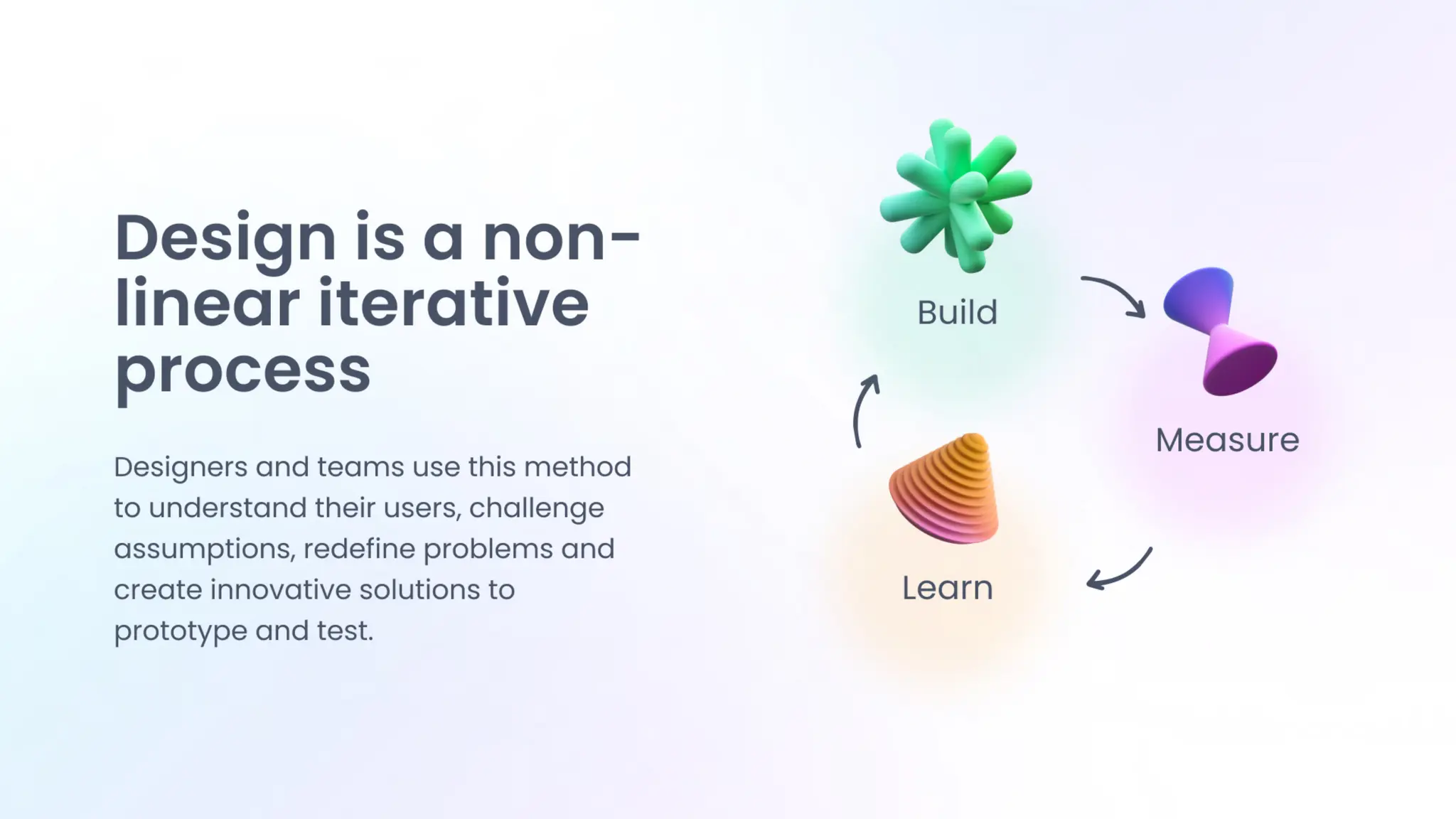 Design is a non-linear iterative process

Designers and teams use this method to understand their users, challenge assumptions, redefine problems and create innovative solutions to prototype and test.

Build

Measure

Learn